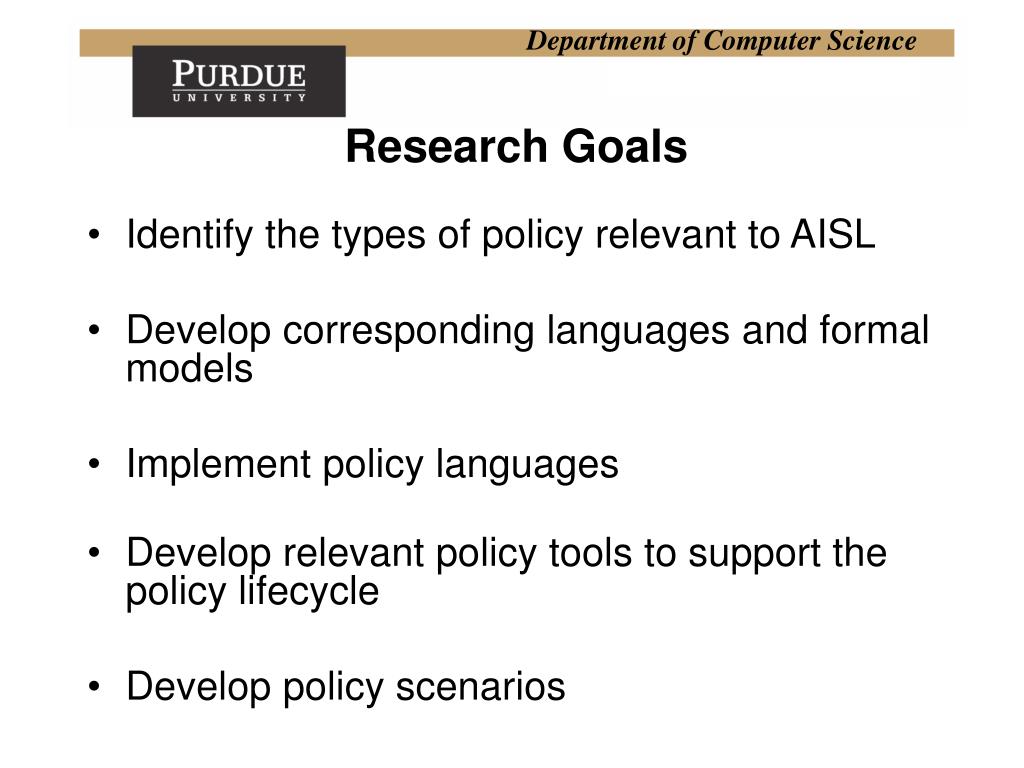 Department of Computer Science

PURDUE
UNIVERSITY

Research Goals

• Identify the types of policy relevant to AISL

• Develop corresponding languages and formal models

• Implement policy languages

• Develop relevant policy tools to support the policy lifecycle

• Develop policy scenarios